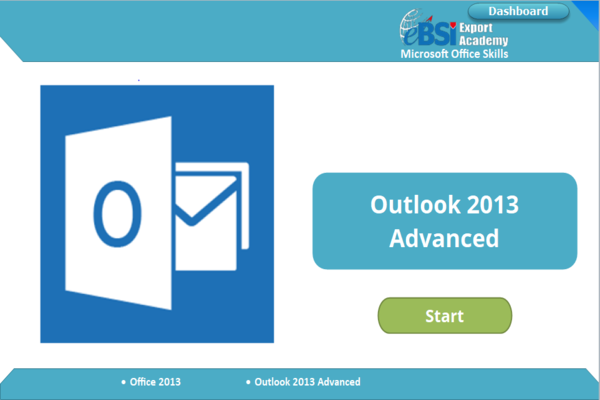 Dashboard

eBSI Export Academy
Microsoft Office Skills

O

Outlook 2013 Advanced

Start

• Office 2013 • Outlook 2013 Advanced